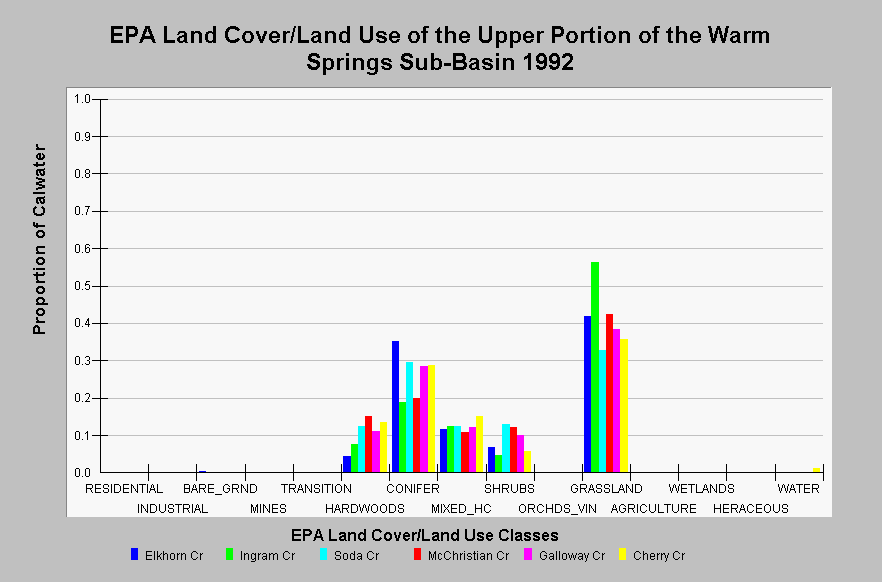 EPA Land Cover/Land Use of the Upper Portion of the Warm Springs Sub-Basin 1992

Proportion of Calwater

1.0
0.9
0.8
0.7
0.6
0.5
0.4
0.3
0.2
0.1
0.0

RESIDENTIAL
INDUSTRIAL
BARE_GRND
MINES
TRANSITION
HARDWOODS
CONIFER
MIXED_HC
SHRUBS
ORCHDS_VIN
GRASSLAND
AGRICULTURE
WETLANDS
HERACEOUS
WATER

EPA Land Cover/Land Use Classes

Elkhorn Cr
Ingram Cr
Soda Cr
McChristian Cr
Galloway Cr
Cherry Cr